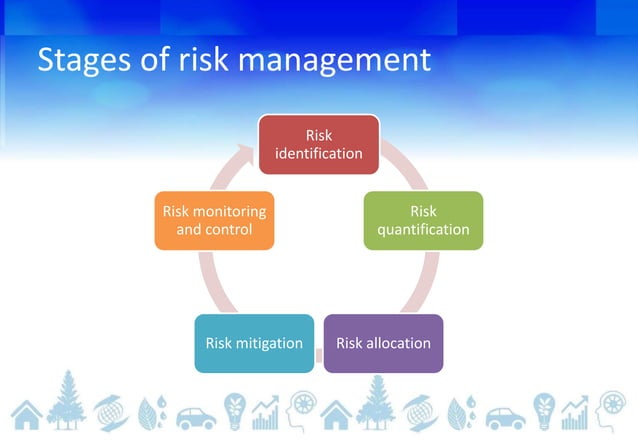 Stages of risk management

Risk identification

Risk quantification

Risk allocation

Risk mitigation

Risk monitoring and control